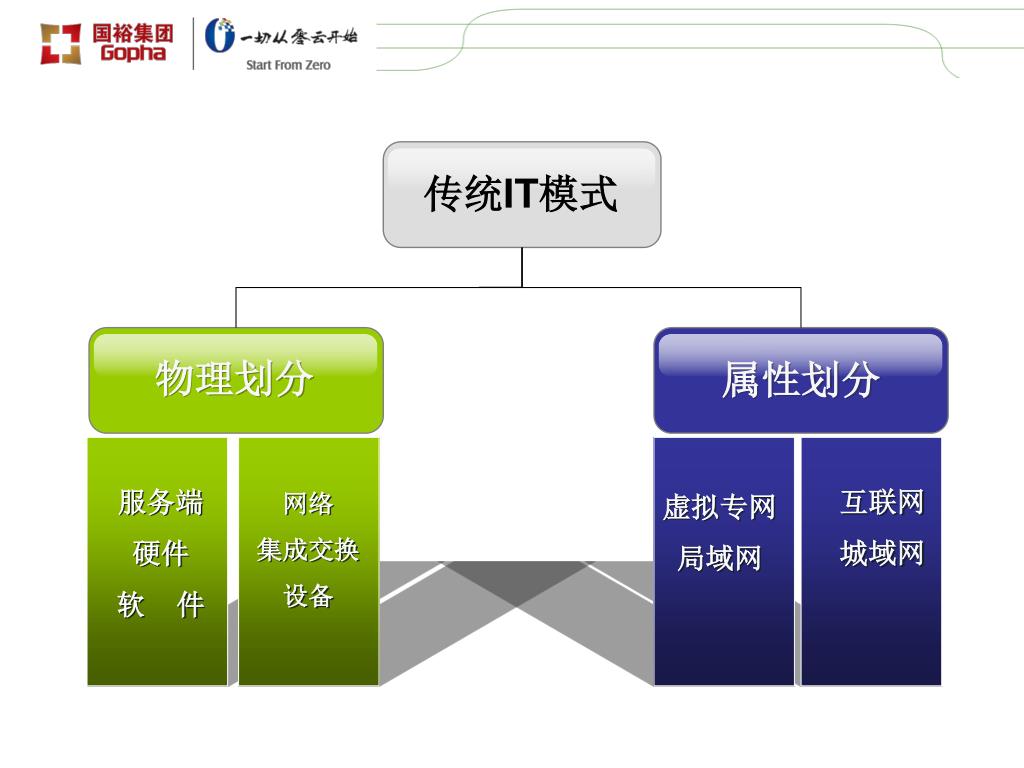 国裕集团
Gopha

一切从零云开始
Start From Zero

传统IT模式

物理划分

属性划分

服务端
硬件
软 件

网络
集成交换
设备

虚拟专网
局域网

互联网
城域网